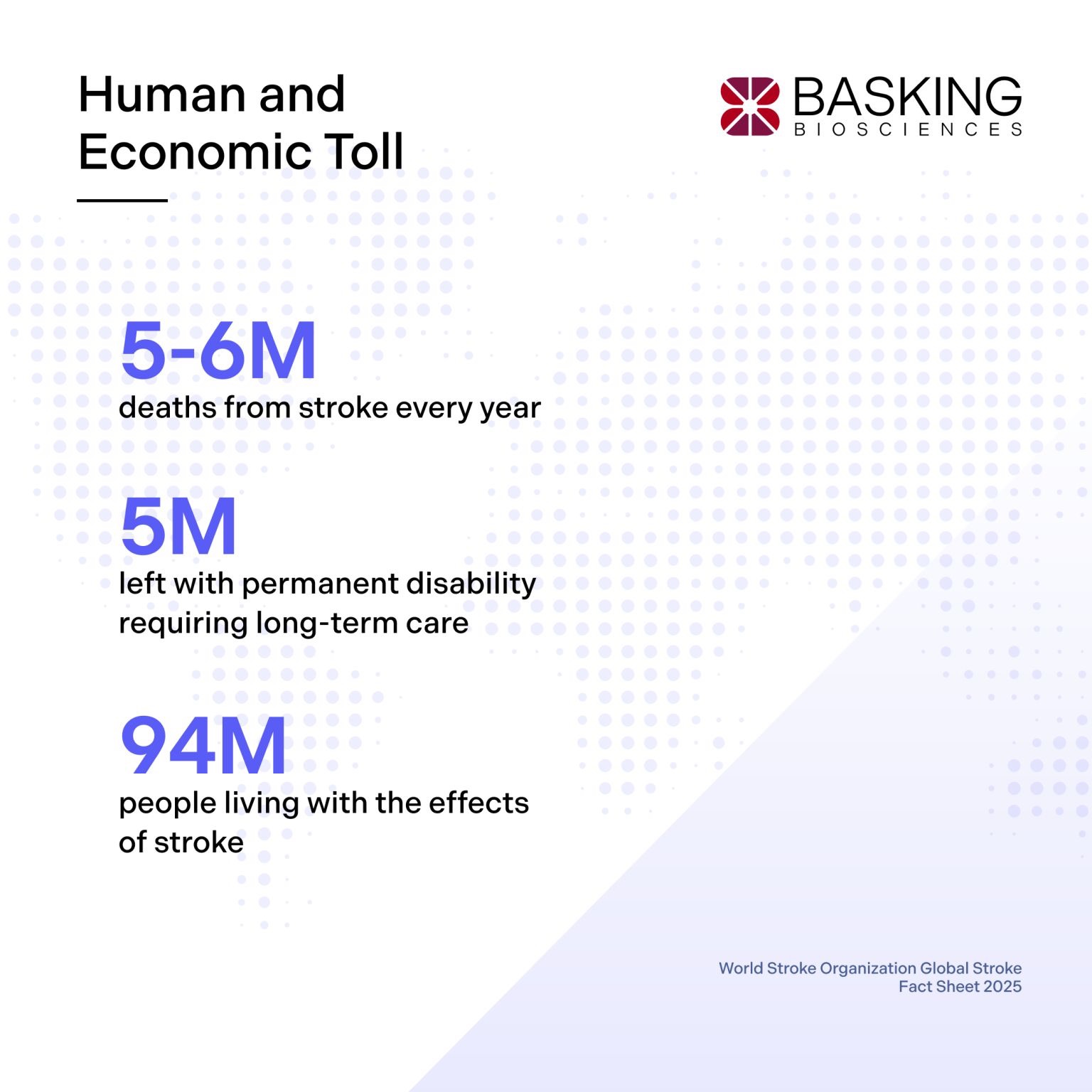 Human and Economic Toll

BASKING
BIOSCIENCES

5-6M
deaths from stroke every year

5M
left with permanent disability requiring long-term care

94M
people living with the effects of stroke

World Stroke Organization Global Stroke Fact Sheet 2025